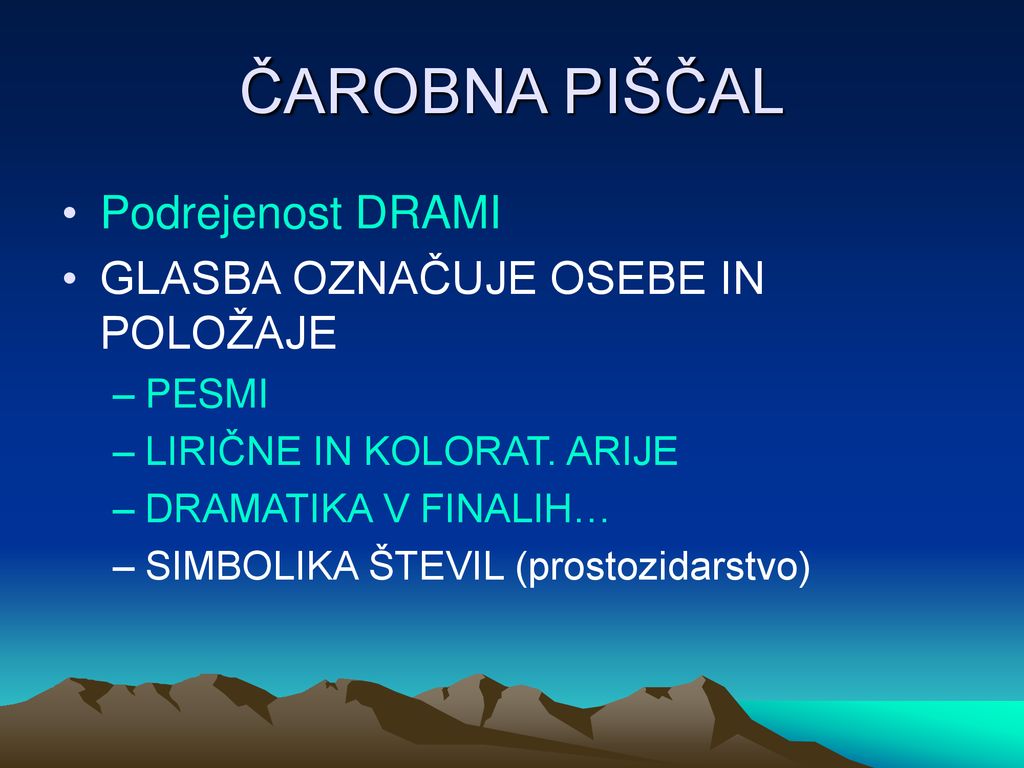 ČAROBNA PIŠČAL

• Podrejenost DRAMI
• GLASBA OZNAČUJE OSEBE IN POLOŽAJE
– PESMI
– LIRIČNE IN KOLORAT. ARIJE
– DRAMATIKA V FINALIH…
– SIMBOLIKA ŠTEVIL (prostozidarstvo)